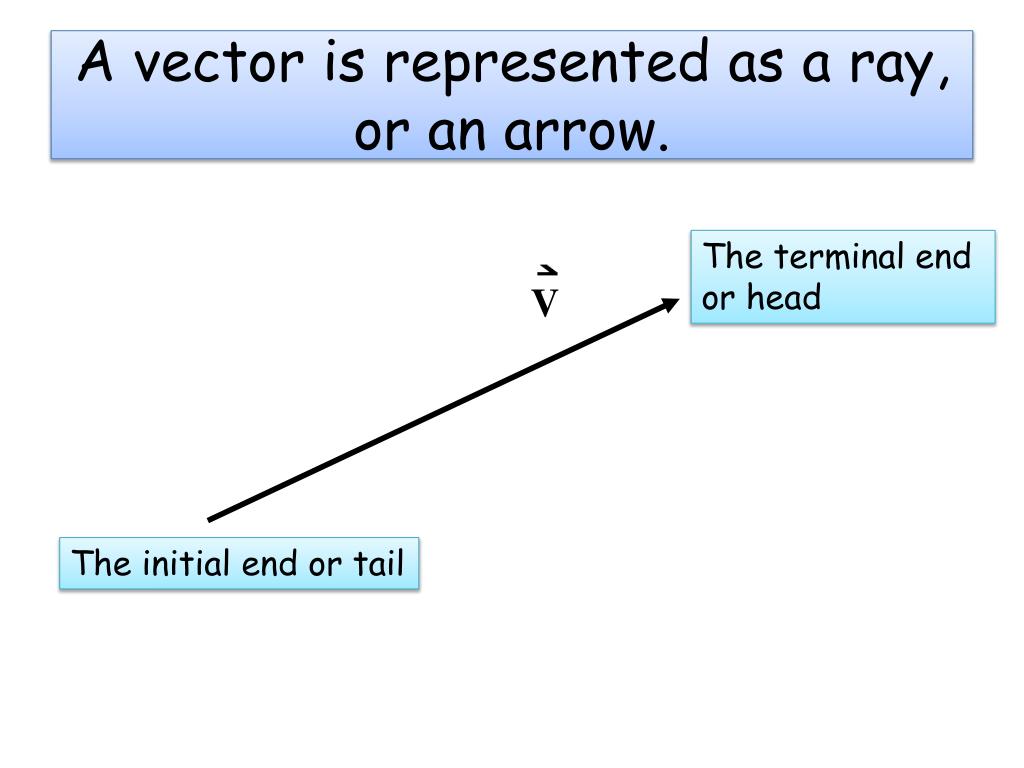 A vector is represented as a ray, or an arrow.

$\vec{v}$

The terminal end or head

The initial end or tail